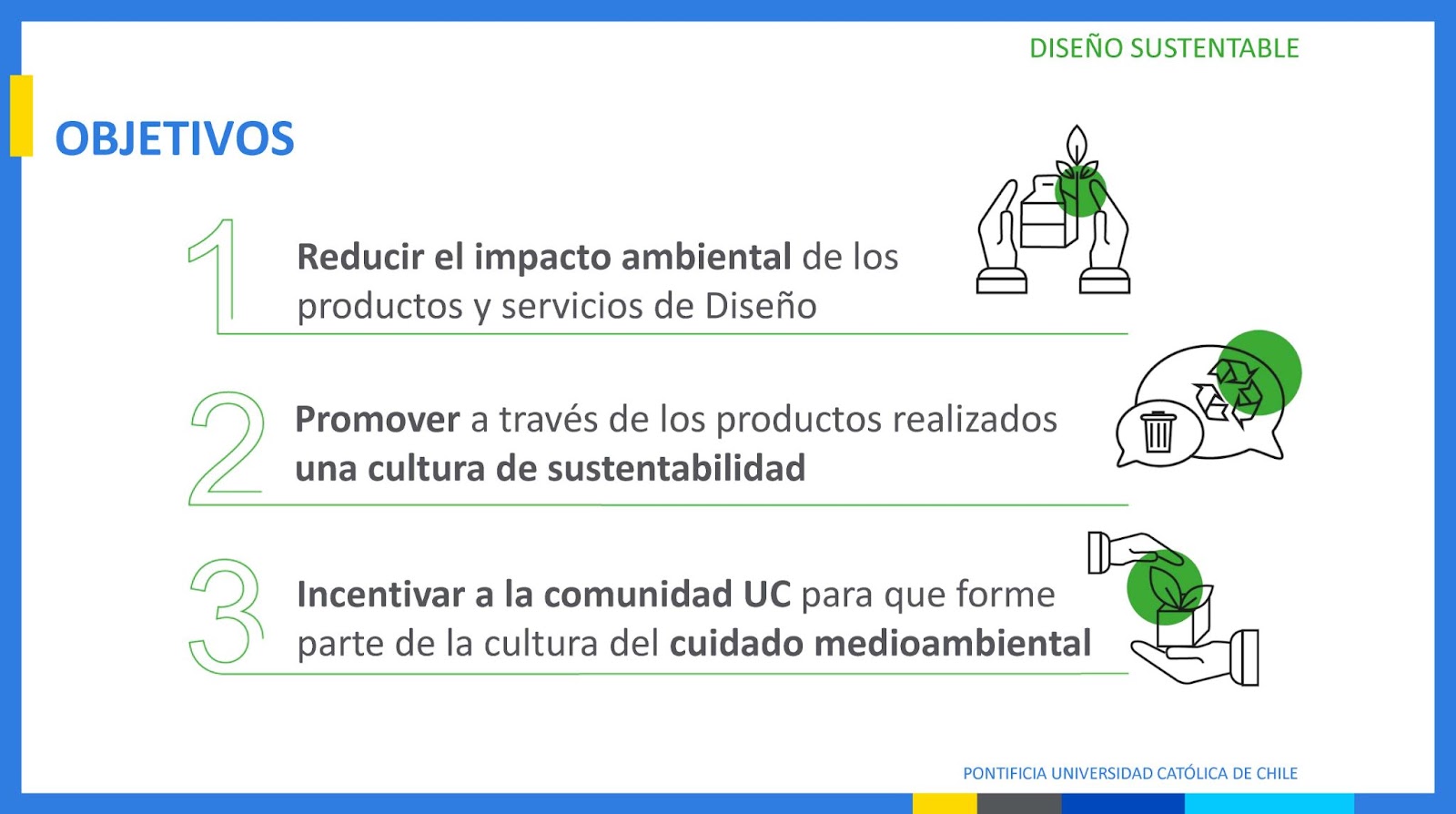 DISEÑO SUSTENTABLE

OBJETIVOS

1 Reducir el impacto ambiental de los productos y servicios de Diseño

2 Promover a través de los productos realizados una cultura de sustentabilidad

3 Incentivar a la comunidad UC para que forme parte de la cultura del cuidado medioambiental

PONTIFICIA UNIVERSIDAD CATÓLICA DE CHILE